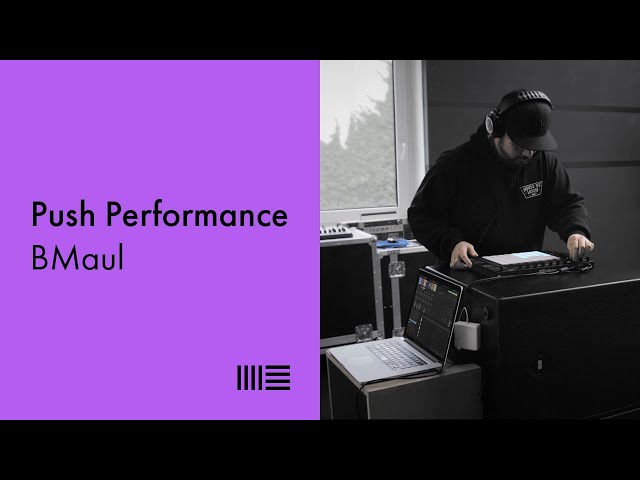 Push Performance
BMaul